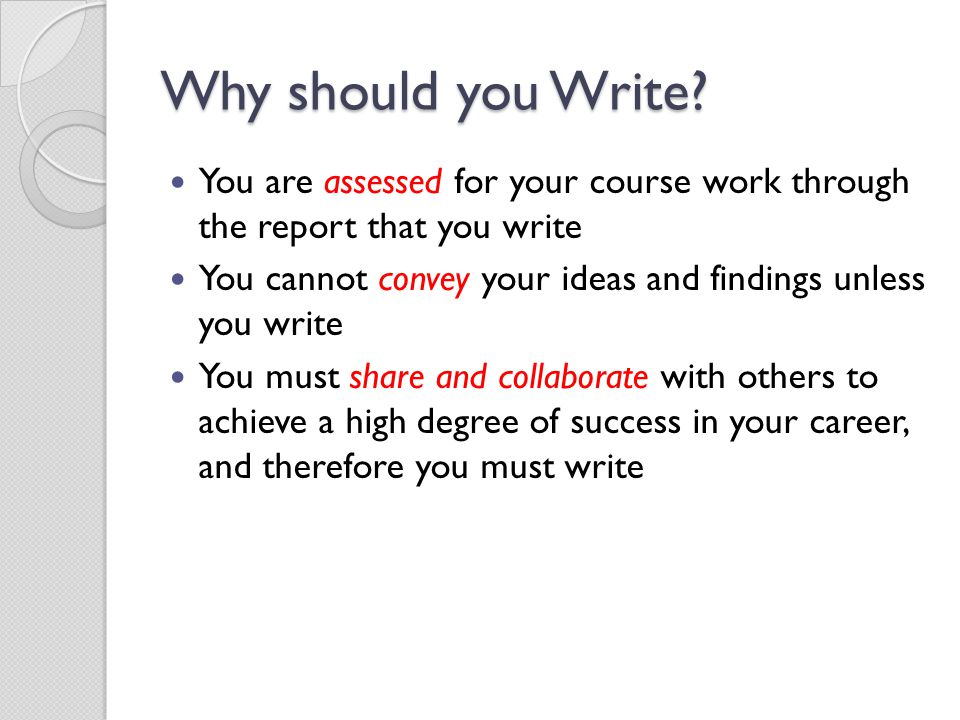 Why should you Write?

- You are assessed for your course work through the report that you write
- You cannot convey your ideas and findings unless you write
- You must share and collaborate with others to achieve a high degree of success in your career, and therefore you must write